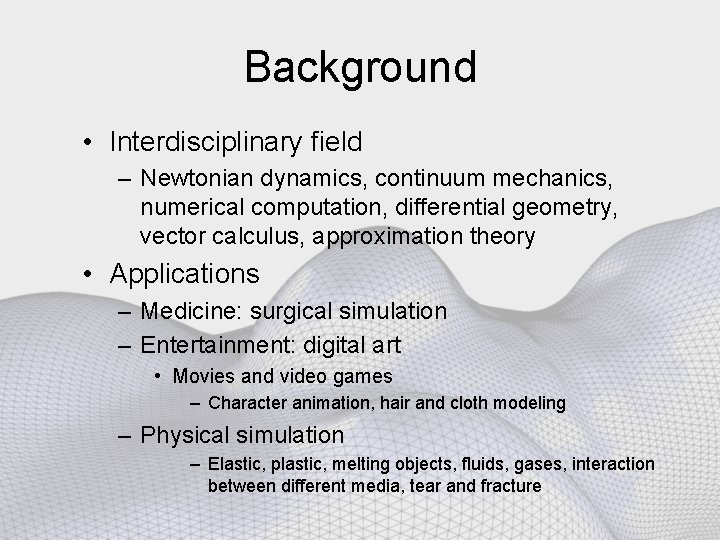 Background

• Interdisciplinary field
– Newtonian dynamics, continuum mechanics, numerical computation, differential geometry, vector calculus, approximation theory

• Applications
– Medicine: surgical simulation
– Entertainment: digital art
• Movies and video games
– Character animation, hair and cloth modeling
– Physical simulation
– Elastic, plastic, melting objects, fluids, gases, interaction between different media, tear and fracture